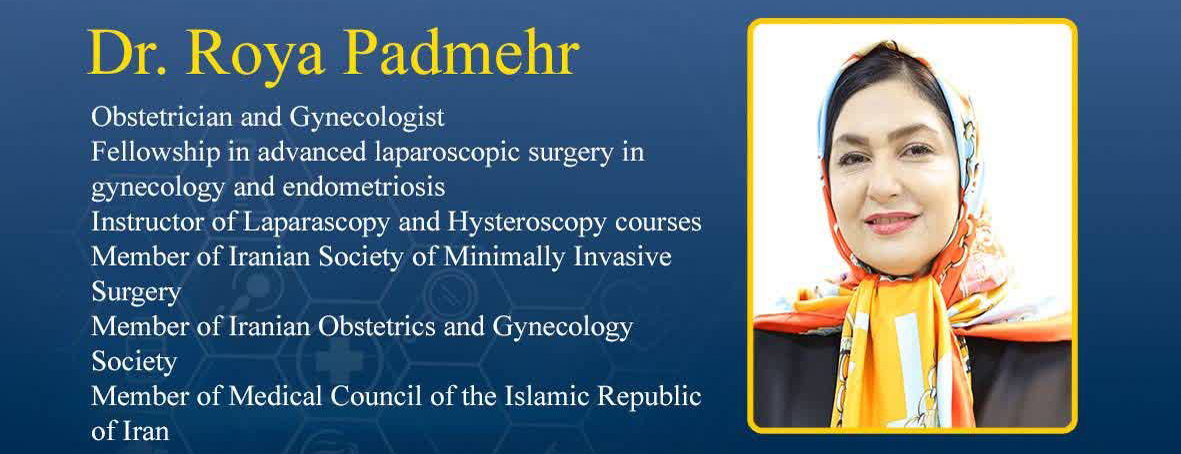 Dr. Roya Padmehr

Obstetrician and Gynecologist
Fellowship in advanced laparoscopic surgery in gynecology and endometriosis
Instructor of Laparascopy and Hysteroscopy courses
Member of Iranian Society of Minimally Invasive Surgery
Member of Iranian Obstetrics and Gynecology Society
Member of Medical Council of the Islamic Republic of Iran